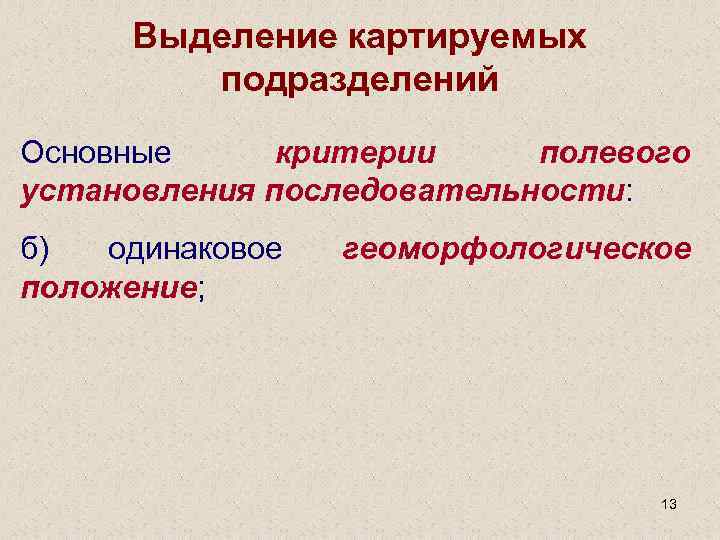 Выделение картируемых подразделений

Основные критерии полевого установления последовательности:

б) одинаковое геоморфологическое положение;

13